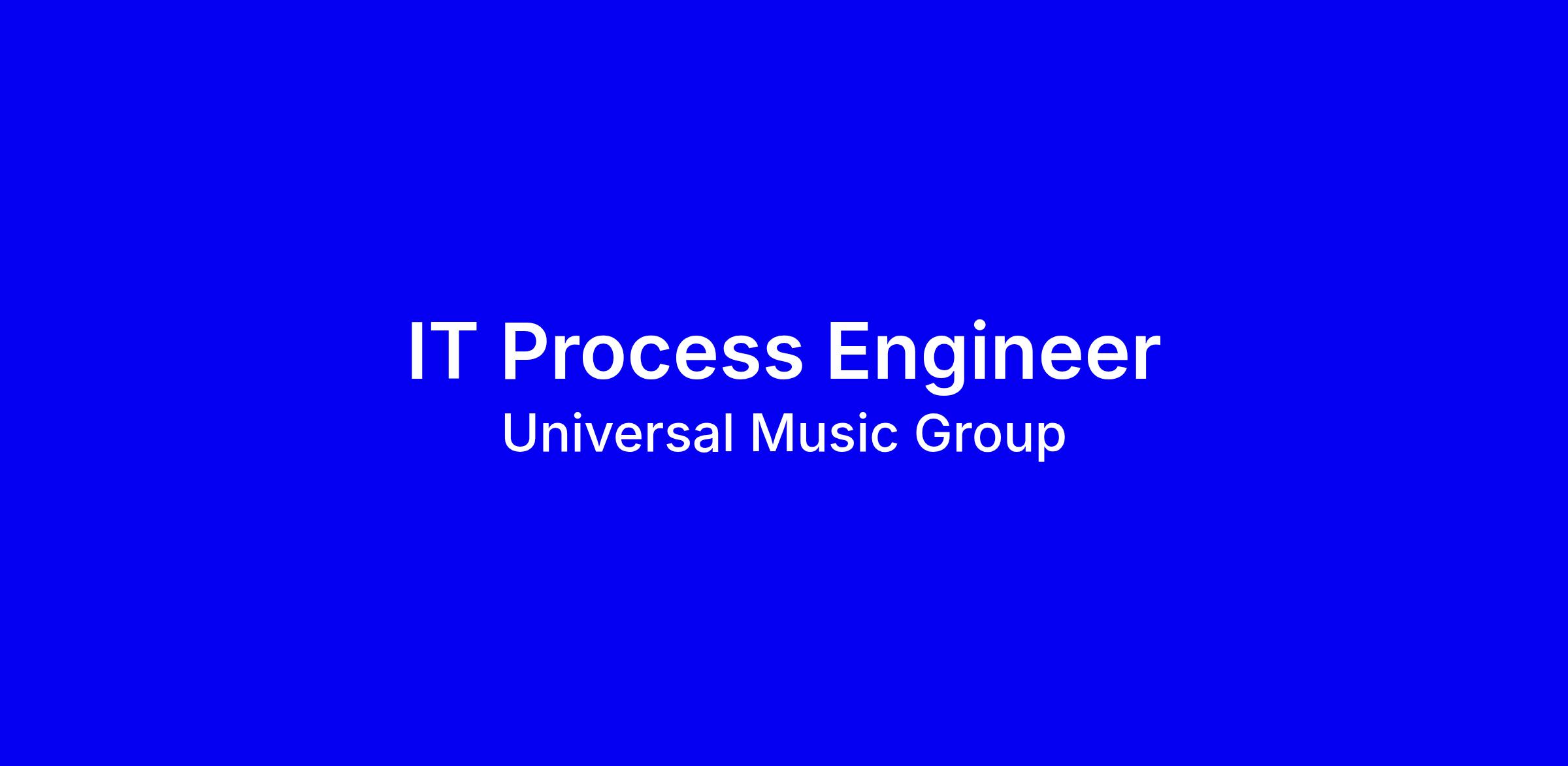 IT Process Engineer
Universal Music Group